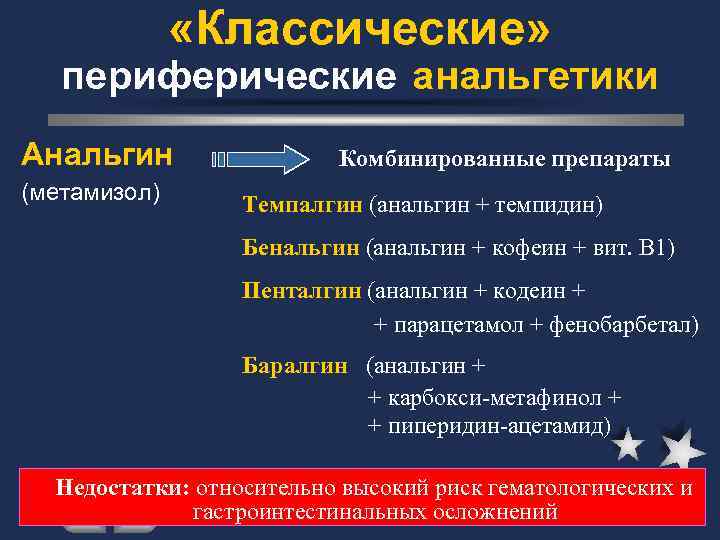 «Классические» периферические анальгетики

Анальгин (метамизол)

Комбинированные препараты

Темпалгин (анальгин + темпидин)

Бенальгин (анальгин + кофеин + вит. В1)

Пенталгин (анальгин + кодеин + + парацетамол + фенобарбетал)

Баралгин (анальгин + + карбокси-метафинол + + пиперидин-ацетамид)

Недостатки: относительно высокий риск гематологических и гастроинтестинальных осложнений